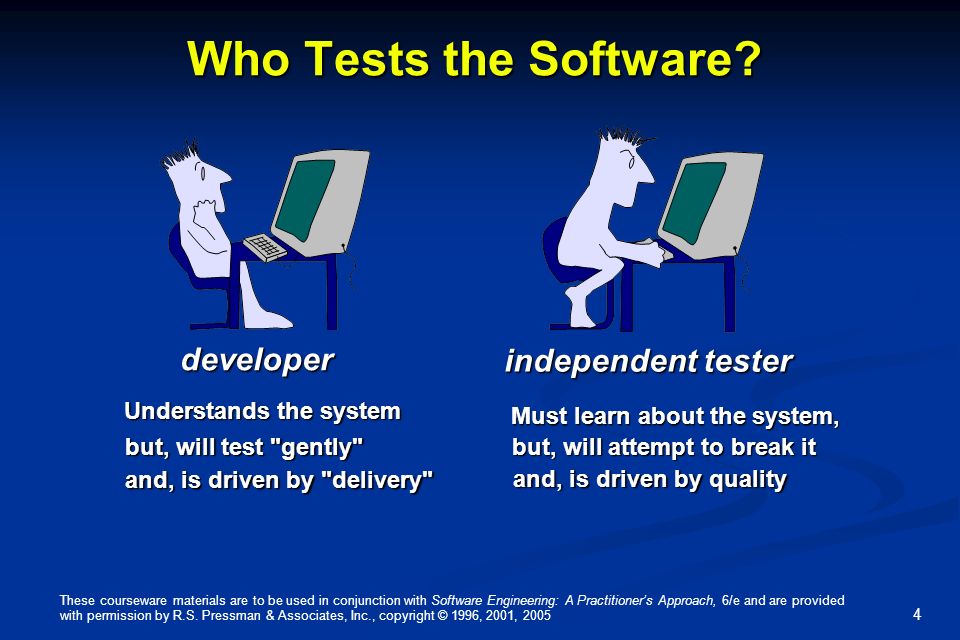 Who Tests the Software?

developer

Understands the system but, will test "gently" and, is driven by "delivery"

independent tester

Must learn about the system, but, will attempt to break it and, is driven by quality

These courseware materials are to be used in conjunction with Software Engineering: A Practitioner's Approach, 6/e and are provided with permission by R.S. Pressman & Associates, Inc., copyright © 1996, 2001, 2005

4